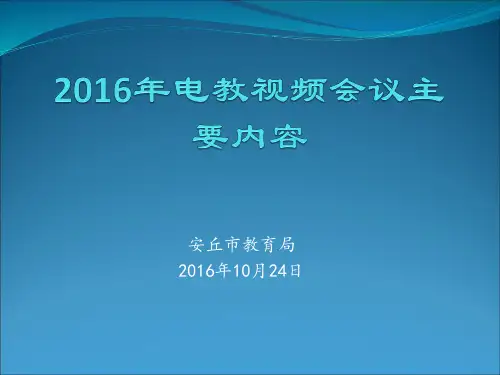 2016年电教视频会议主要内容

安丘市教育局
2016年10月24日